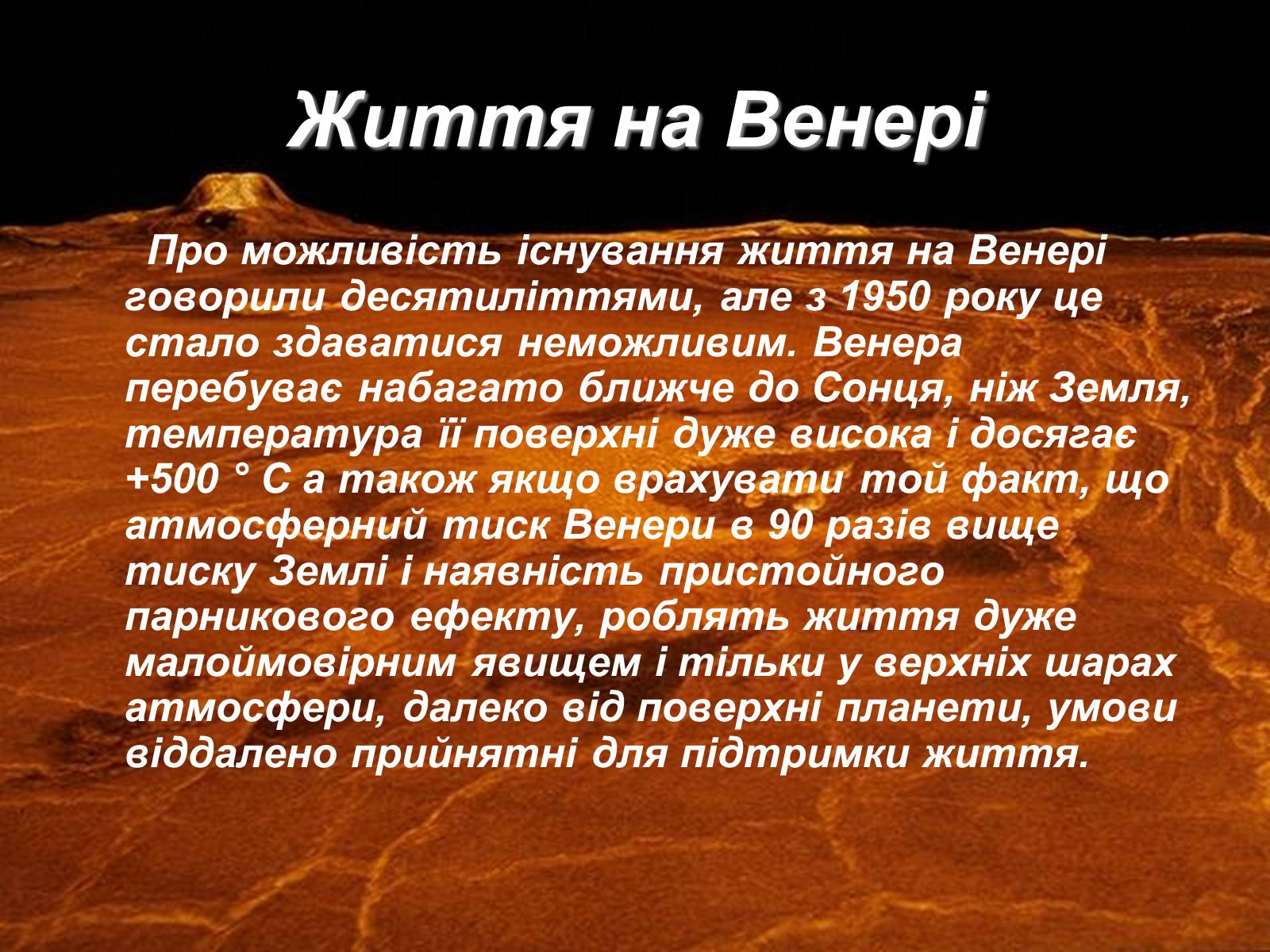 Життя на Венері

Про можливість існування життя на Венері говорили десятиліттями, але з 1950 року це стало здаватися неможливим. Венера перебуває набагато ближче до Сонця, ніж Земля, температура її поверхні дуже висока і досягає +500 ° C а також якщо врахувати той факт, що атмосферний тиск Венери в 90 разів вище тиску Землі і наявність пристойного парникового ефекту, роблять життя дуже малоймовірним явищем і тільки у верхніх шарах атмосфери, далеко від поверхні планети, умови віддалено прийнятні для підтримки життя.